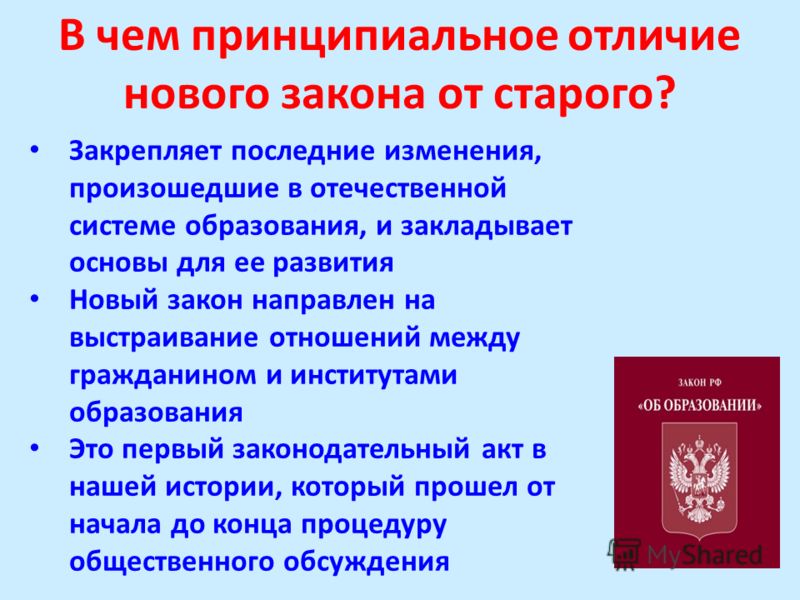 В чем принципиальное отличие нового закона от старого?

• Закрепляет последние изменения, произошедшие в отечественной системе образования, и закладывает основы для ее развития
• Новый закон направлен на выстраивание отношений между гражданином и институтами образования
• Это первый законодательный акт в нашей истории, который прошел от начала до конца процедуру общественного обсуждения

ЗАКОН РФ
«ОБ ОБРАЗОВАНИИ»

MyShared